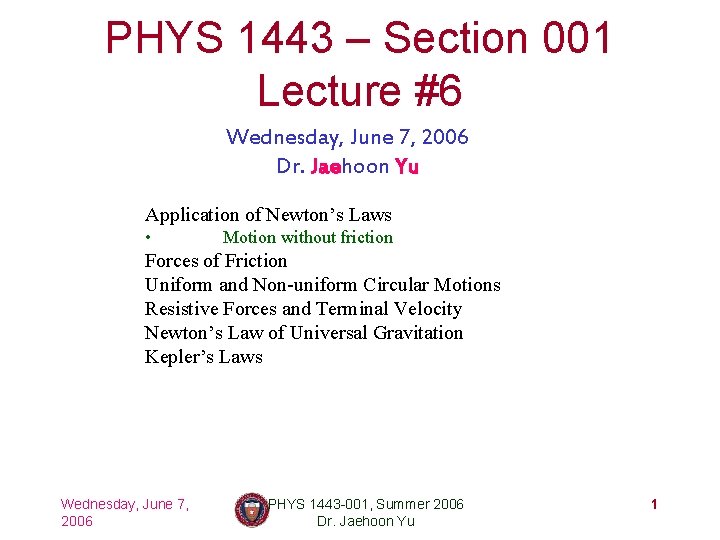 PHYS 1443 – Section 001
Lecture #6

Wednesday, June 7, 2006
Dr. Jaehoon Yu

Application of Newton's Laws
• Motion without friction
Forces of Friction
Uniform and Non-uniform Circular Motions
Resistive Forces and Terminal Velocity
Newton's Law of Universal Gravitation
Kepler's Laws

Wednesday, June 7, 2006

PHYS 1443-001, Summer 2006
Dr. Jaehoon Yu

1